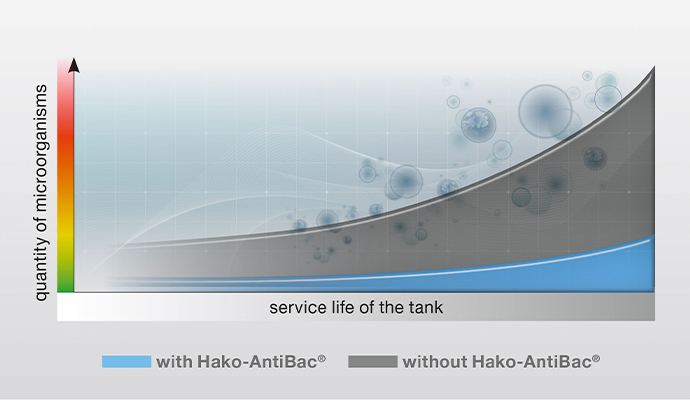 quantity of microorganisms

service life of the tank

with Hako-AntiBac®

without Hako-AntiBac®